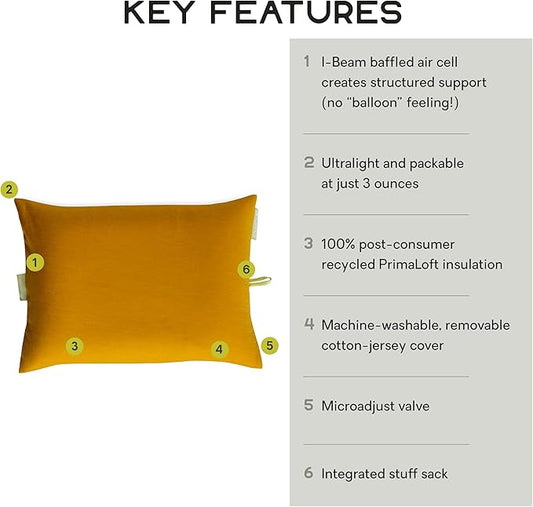 KEY FEATURES

2

1

6

3

4

5

1 I-Beam baffled air cell creates structured support (no "balloon" feeling!)

2 Ultralight and packable at just 3 ounces

3 100% post-consumer recycled PrimaLoft insulation

4 Machine-washable, removable cotton-jersey cover

5 Microadjust valve

6 Integrated stuff sack